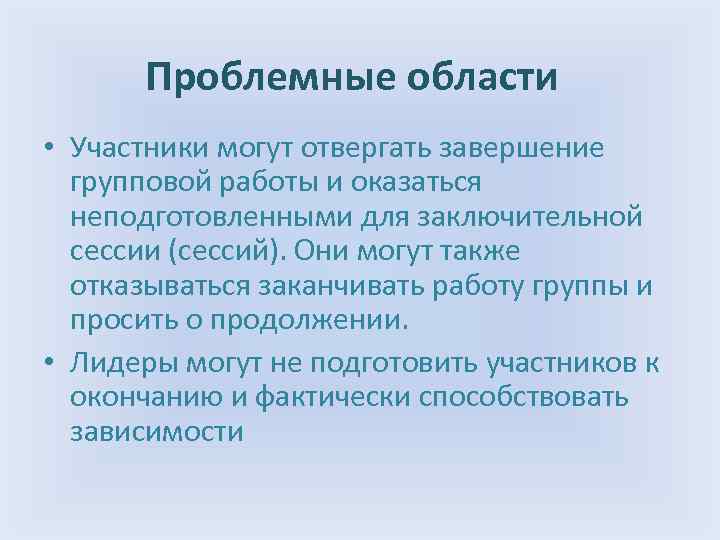 Проблемные области

• Участники могут отвергать завершение групповой работы и оказаться неподготовленными для заключительной сессии (сессий). Они могут также отказываться заканчивать работу группы и просить о продолжении.

• Лидеры могут не подготовить участников к окончанию и фактически способствовать зависимости